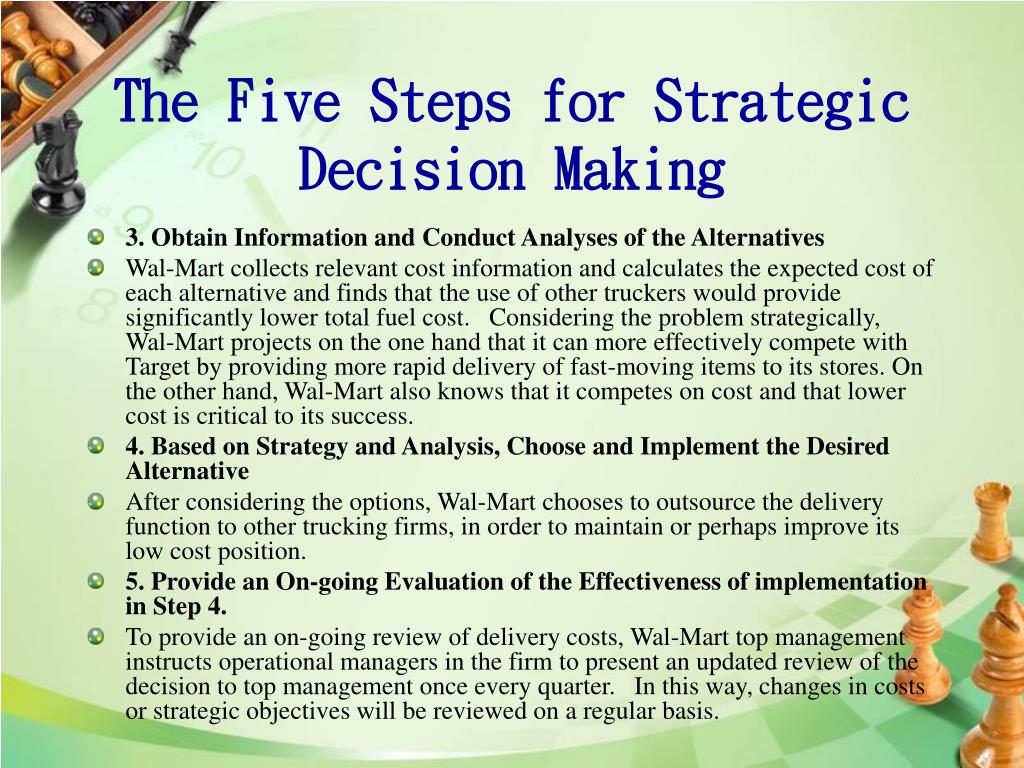 The Five Steps for Strategic Decision Making

3. Obtain Information and Conduct Analyses of the Alternatives

Wal-Mart collects relevant cost information and calculates the expected cost of each alternative and finds that the use of other truckers would provide significantly lower total fuel cost. Considering the problem strategically, Wal-Mart projects on the one hand that it can more effectively compete with Target by providing more rapid delivery of fast-moving items to its stores. On the other hand, Wal-Mart also knows that it competes on cost and that lower cost is critical to its success.

4. Based on Strategy and Analysis, Choose and Implement the Desired Alternative

After considering the options, Wal-Mart chooses to outsource the delivery function to other trucking firms, in order to maintain or perhaps improve its low cost position.

5. Provide an On-going Evaluation of the Effectiveness of implementation in Step 4.

To provide an on-going review of delivery costs, Wal-Mart top management instructs operational managers in the firm to present an updated review of the decision to top management once every quarter. In this way, changes in costs or strategic objectives will be reviewed on a regular basis.